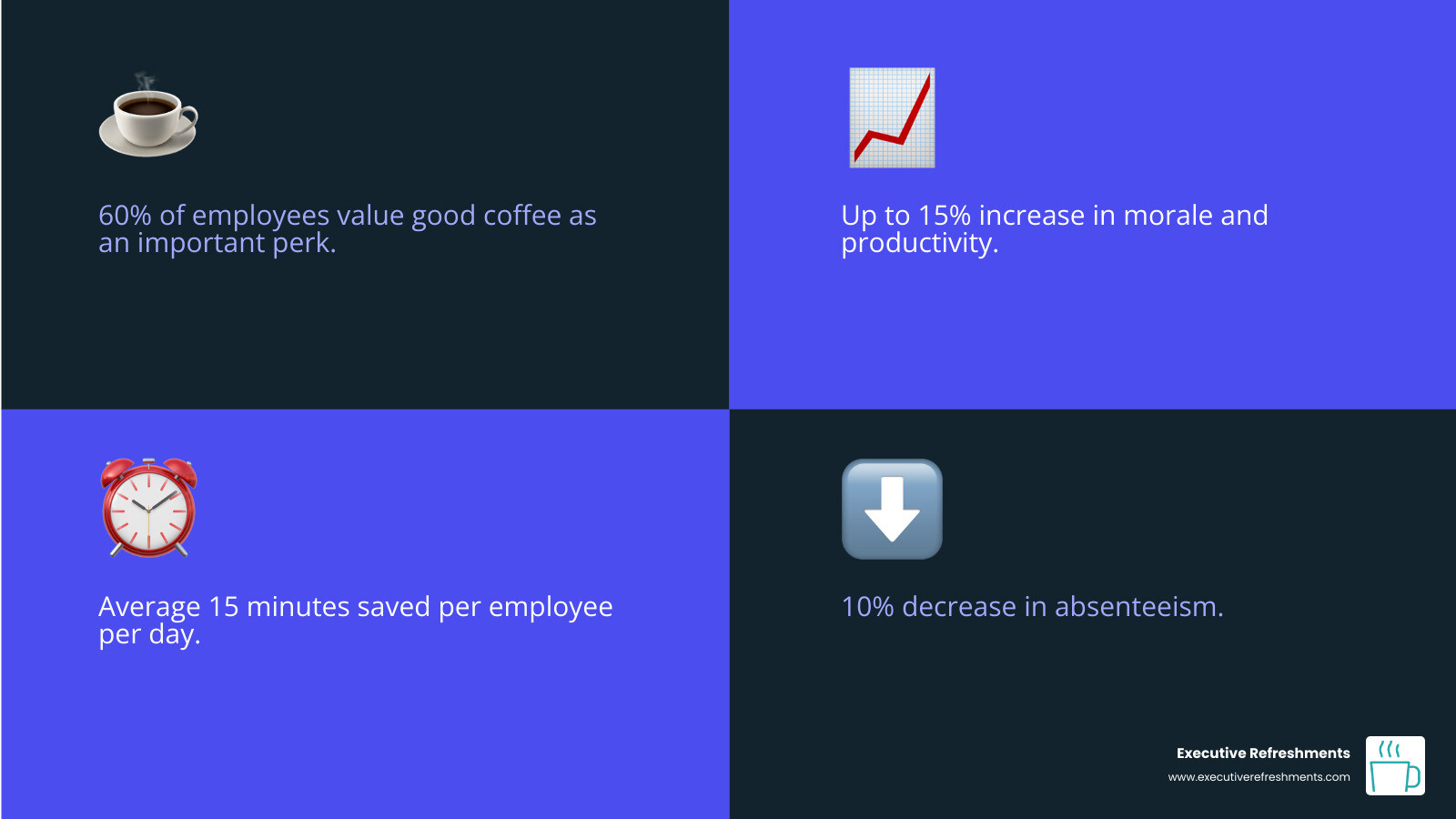 60% of employees value good coffee as an important perk.

Up to 15% increase in morale and productivity.

Average 15 minutes saved per employee per day.

10% decrease in absenteeism.

Executive Refreshments
www.executiverefreshments.com